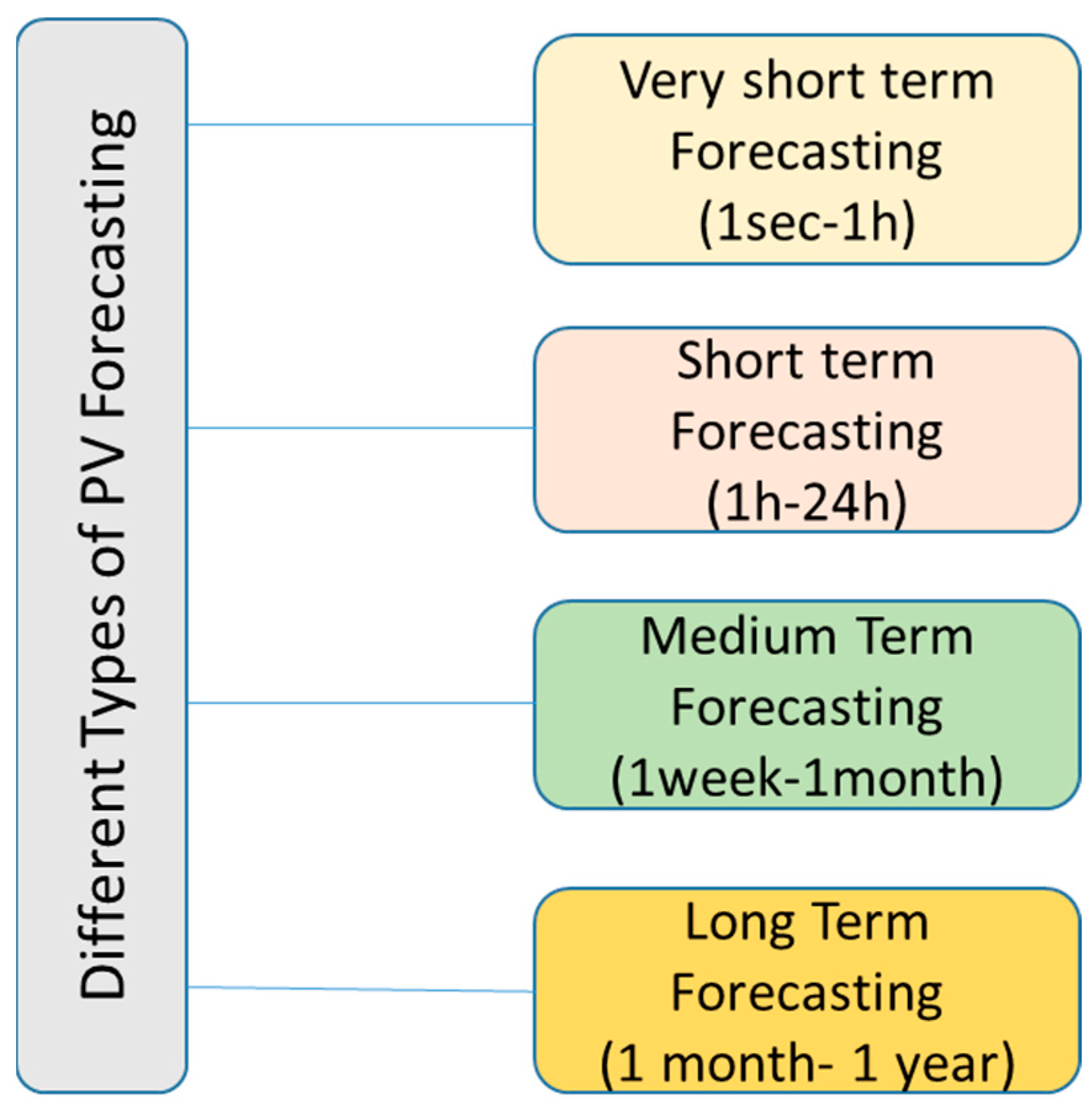 Different Types of PV Forecasting

Very short term Forecasting (1sec-1h)

Short term Forecasting (1h-24h)

Medium Term Forecasting (1week-1month)

Long Term Forecasting (1 month- 1 year)